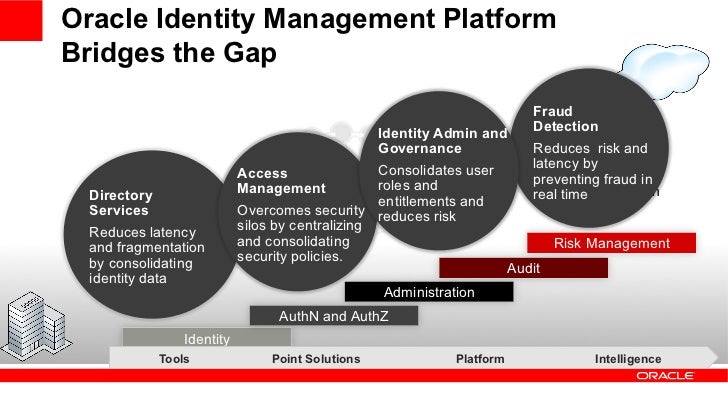 Oracle Identity Management Platform Bridges the Gap

Directory Services
Reduces latency and fragmentation by consolidating identity data

Access Management
Overcomes security silos by centralizing and consolidating security policies.

Identity Admin and Governance
Consolidates user roles and entitlements and reduces risk

Fraud Detection
Reduces risk and latency by preventing fraud in real time

Risk Management
Audit
Administration
AuthN and AuthZ
Identity

Tools
Point Solutions
Platform
Intelligence

ORACLE